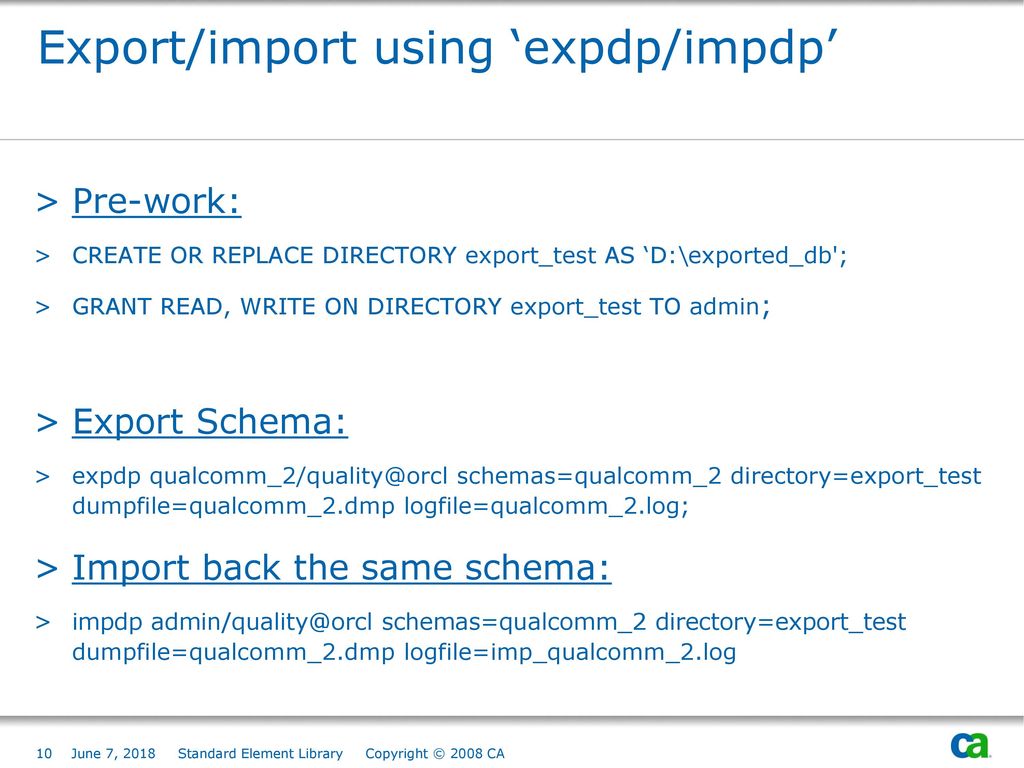 Export/import using ‘expdp/impdp’

> Pre-work:

> CREATE OR REPLACE DIRECTORY export_test AS ‘D:\exported_db';

> GRANT READ, WRITE ON DIRECTORY export_test TO admin;

> Export Schema:

> expdp qualcomm_2/quality@orcl schemas=qualcomm_2 directory=export_test dumpfile=qualcomm_2.dmp logfile=qualcomm_2.log;

> Import back the same schema:

> impdp admin/quality@orcl schemas=qualcomm_2 directory=export_test dumpfile=qualcomm_2.dmp logfile=imp_qualcomm_2.log

10 June 7, 2018 Standard Element Library Copyright © 2008 CA

ca